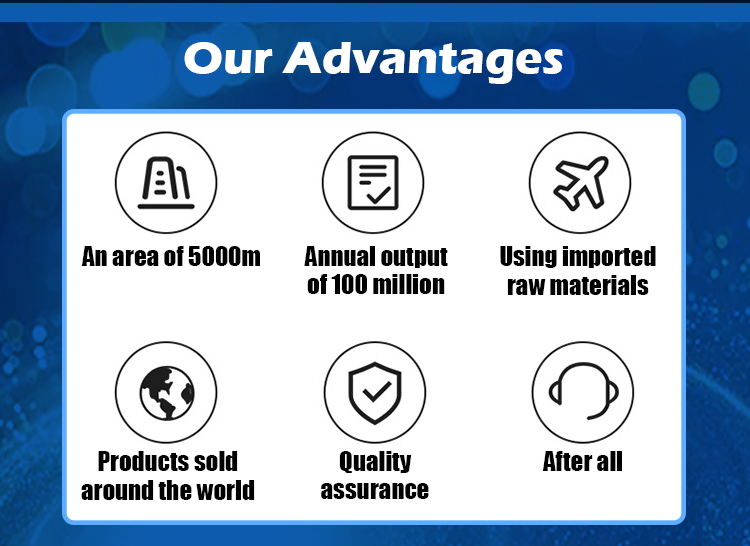 Our Advantages

An area of 5000m

Annual output of 100 million

Using imported raw materials

Products sold around the world

Quality assurance

After all